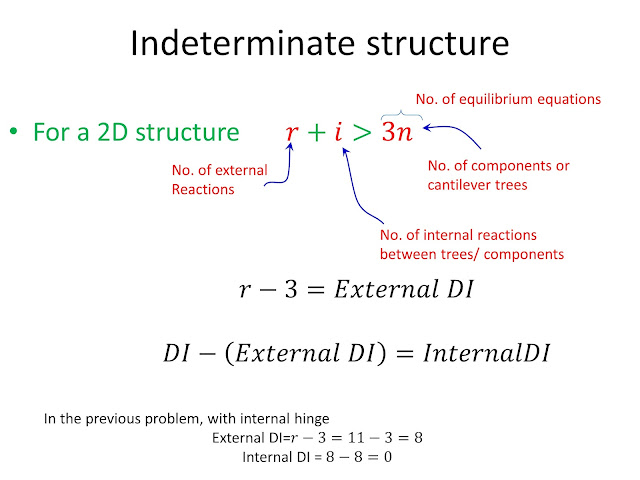 Indeterminate structure

No. of equilibrium equations

• For a 2D structure $r + i > 3n$

No. of external Reactions

No. of components or cantilever trees

No. of internal reactions between trees/ components

$r - 3 = External\ DI$

$DI - (External\ DI) = InternalDI$

In the previous problem, with internal hinge
External DI=$r - 3 = 11 - 3 = 8$
Internal DI = $8 - 8 = 0$